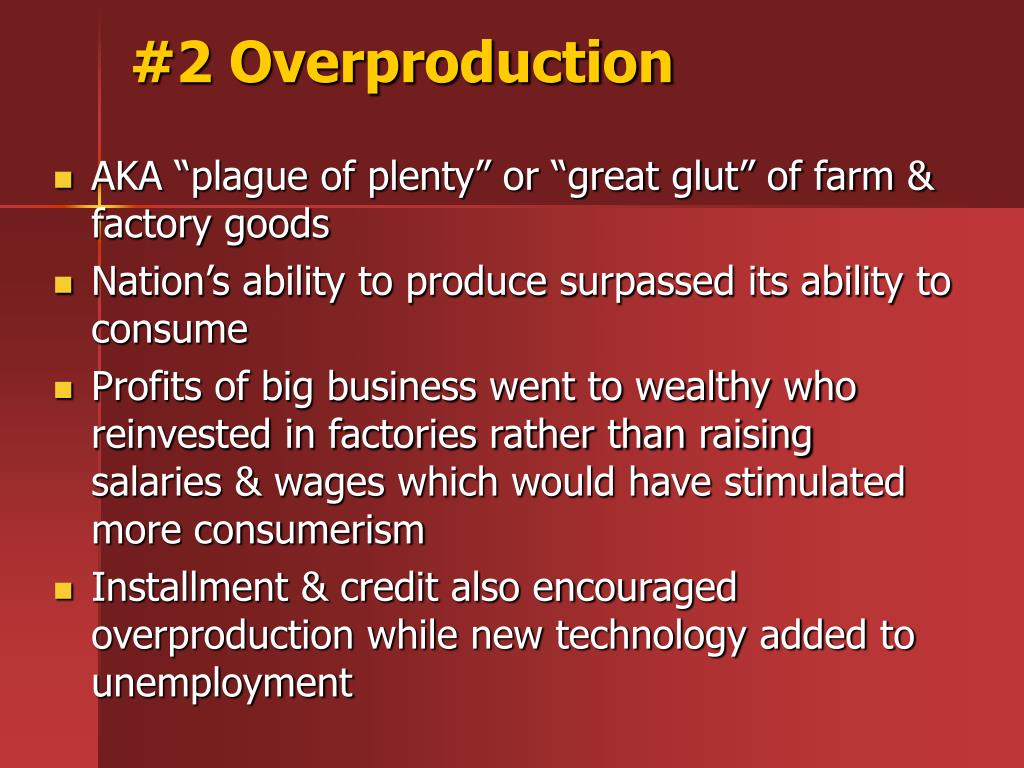 #2 Overproduction

- AKA “plague of plenty” or “great glut” of farm & factory goods
- Nation’s ability to produce surpassed its ability to consume
- Profits of big business went to wealthy who reinvested in factories rather than raising salaries & wages which would have stimulated more consumerism
- Installment & credit also encouraged overproduction while new technology added to unemployment